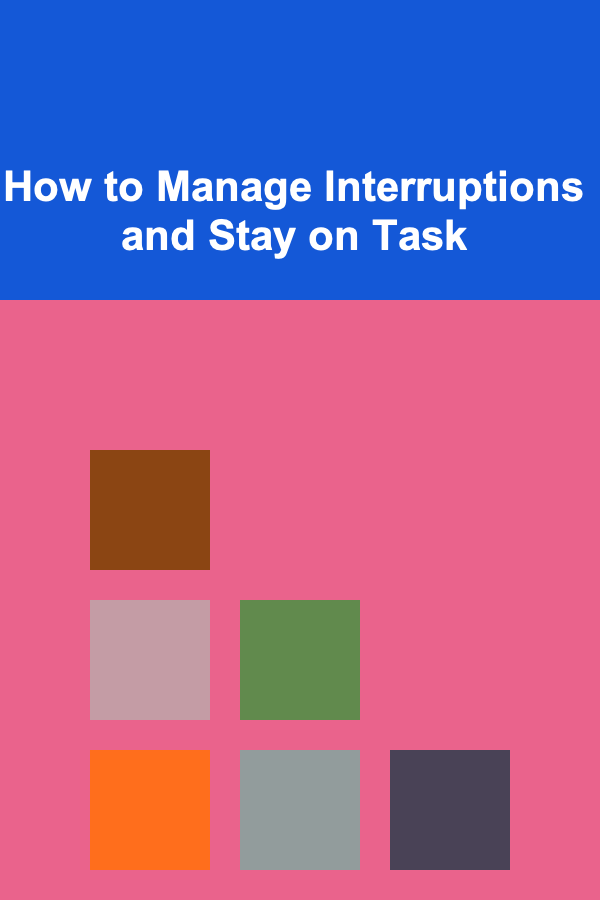 How to Manage Interruptions and Stay on Task